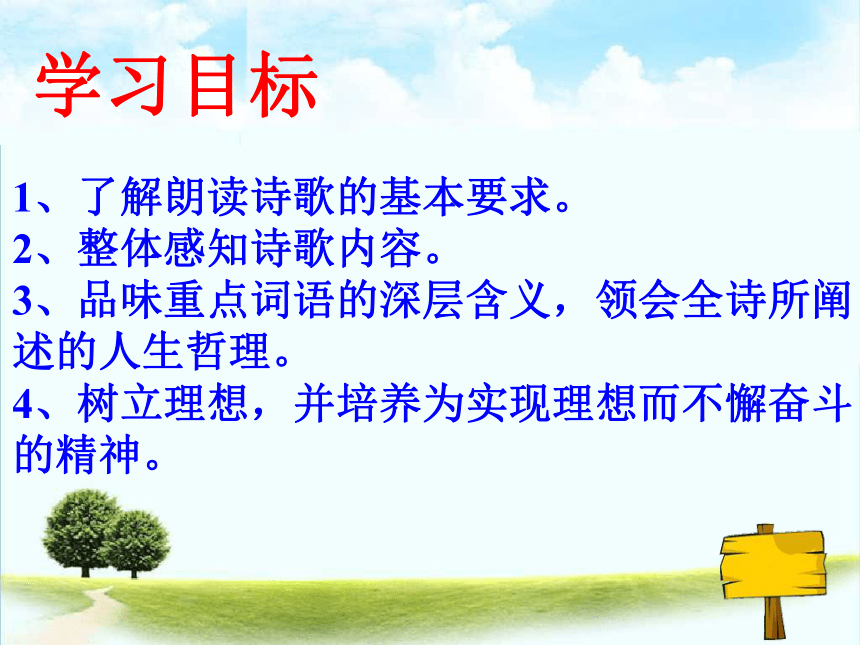 学习目标

1、了解朗读诗歌的基本要求。
2、整体感知诗歌内容。
3、品味重点词语的深层含义，领会全诗所阐述的人生哲理。
4、树立理想，并培养为实现理想而不懈奋斗的精神。